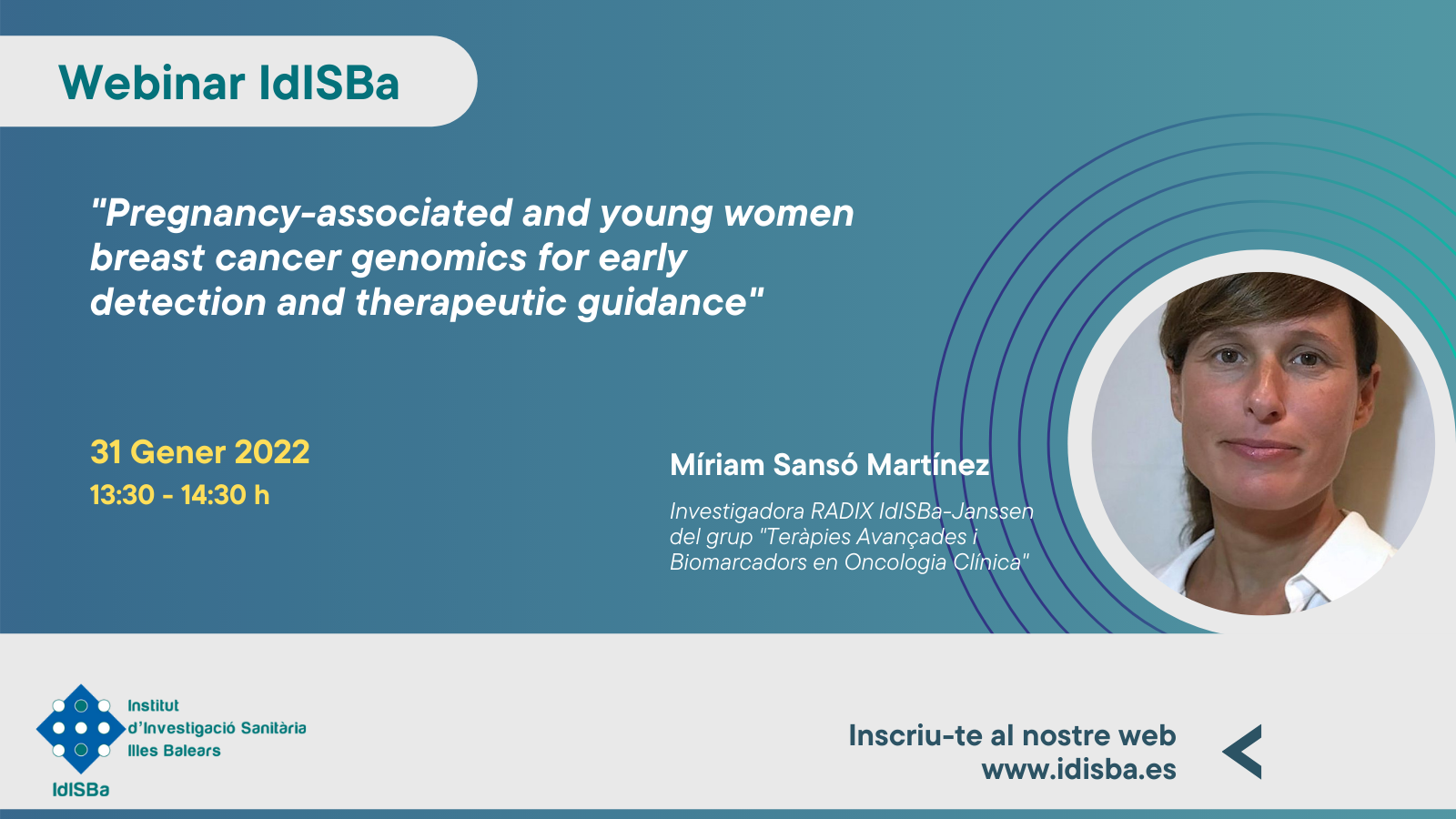 Webinar IdISBa

"Pregnancy-associated and young women breast cancer genomics for early detection and therapeutic guidance"

31 Gener 2022
13:30 - 14:30 h

Míriam Sansó Martínez

Investigadora RADIX IdISBa-Janssen del grup "Teràpies Avançades i Biomarcadors en Oncologia Clínica"

Institut d'Investigació Sanitària Illes Balears
IdISBa

Inscriu-te al nostre web
www.idisba.es